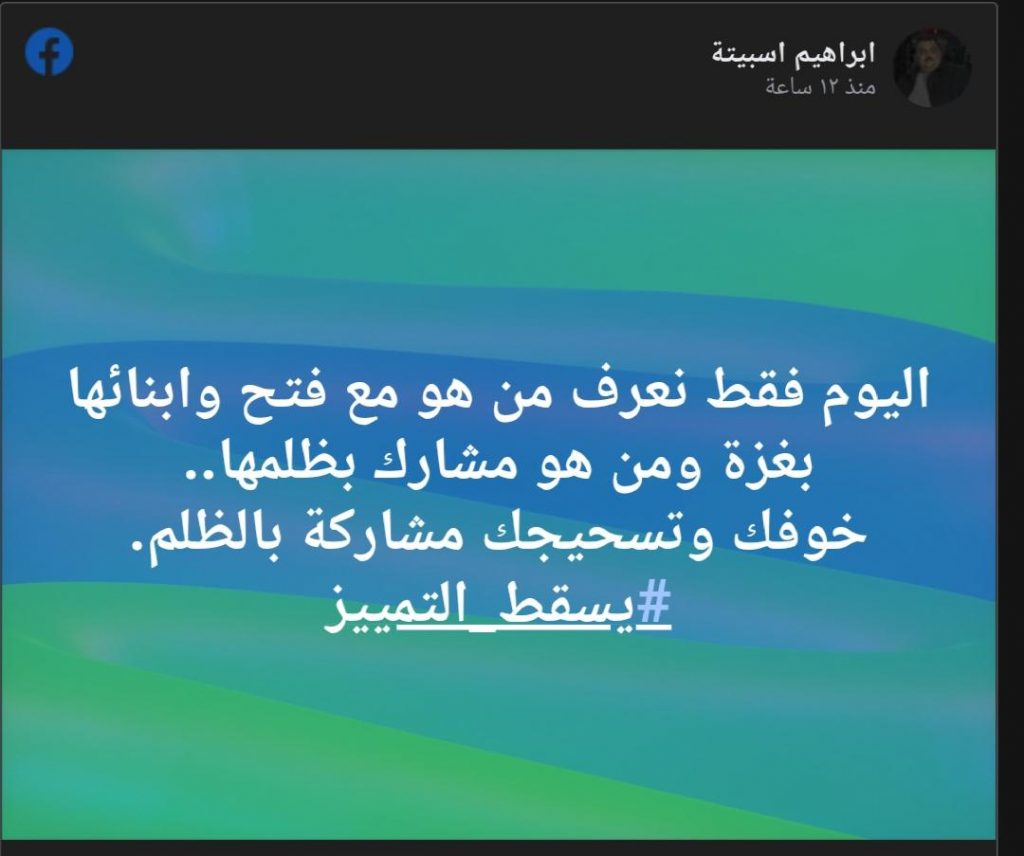 ابراهيم اسبيتة
منذ ١٢ ساعة

اليوم فقط نعرف من هو مع فتح وابنائها بغزة ومن هو مشارك بظلمها..
خوفك وتسحيجك مشاركة بالظلم.
#يسقط_التمييز